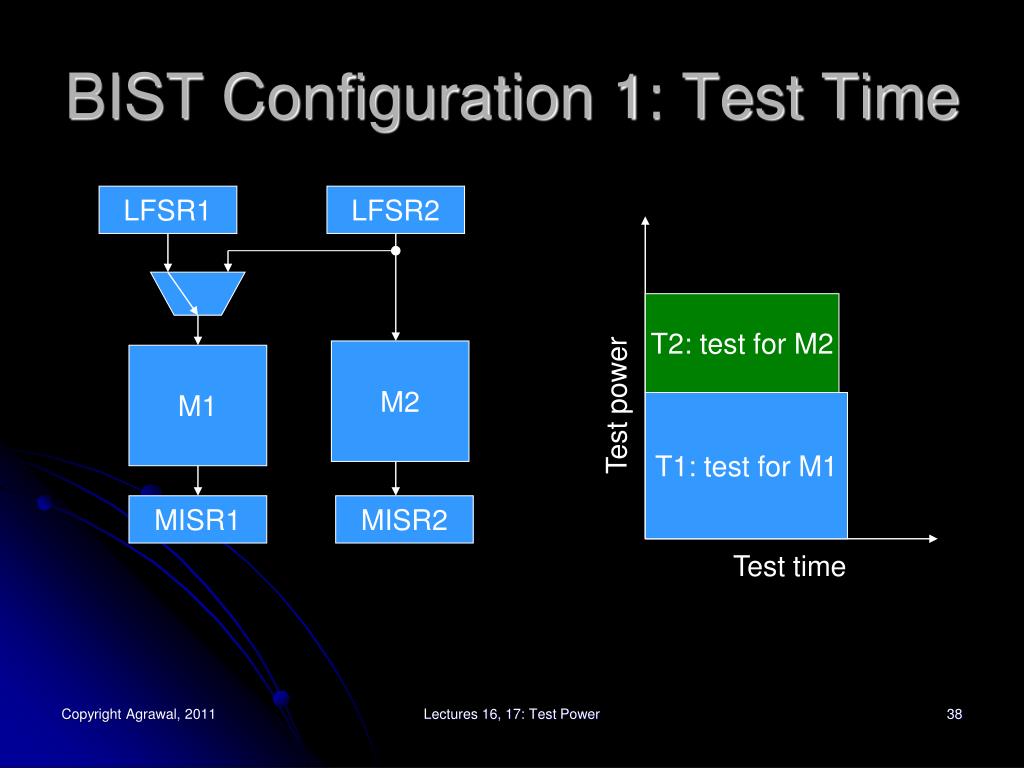 BIST Configuration 1: Test Time

LFSR1

LFSR2

M1

M2

MISR1

MISR2

Test power

T2: test for M2

T1: test for M1

Test time

Copyright Agrawal, 2011

Lectures 16, 17: Test Power

38